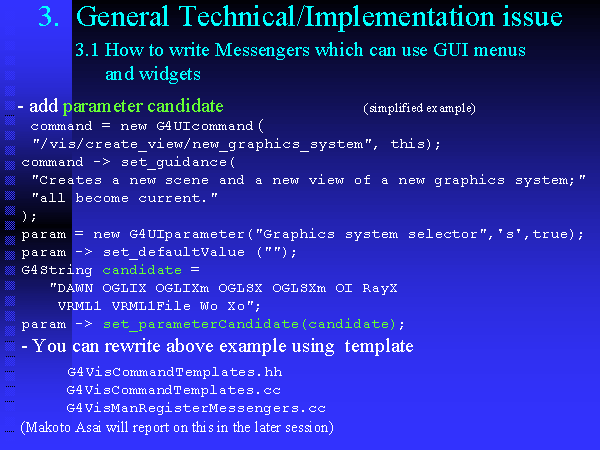 3. General Technical/Implementation issue

3.1 How to write Messengers which can use GUI menus and widgets

- add parameter candidate (simplified example)

command = new G4UIcommand(
"/vis/create_view/new_graphics_system", this);
command -> set_guidance(
"Creates a new scene and a new view of a new graphics system;"
"all become current."
);
param = new G4UIparameter("Graphics system selector",'s',true);
param -> set_defaultValue ("");
G4String candidate =
"DAWN OGLIX OGLIXm OGLSX OGLSXm OI RayX
VRML1 VRML1File Wo Xo";
param -> set_parameterCandidate(candidate);

- You can rewrite above example using template

G4VisCommandTemplates.hh
G4VisCommandTemplates.cc
G4VisManRegisterMessengers.cc

(Makoto Asai will report on this in the later session)